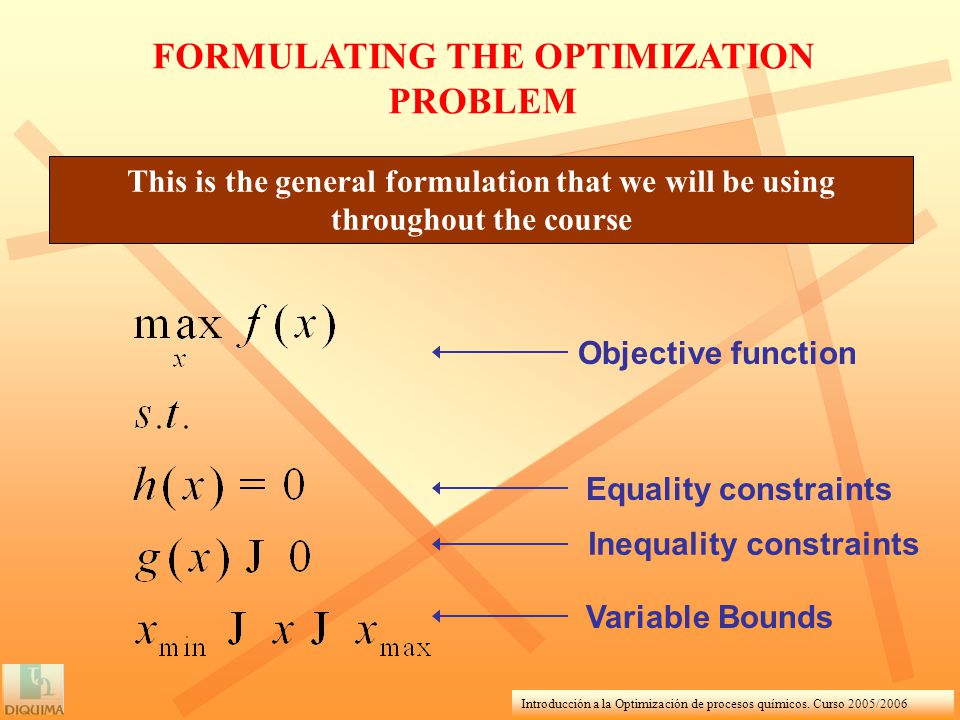 FORMULATING THE OPTIMIZATION PROBLEM

This is the general formulation that we will be using throughout the course

$\max_{x} f(x)$

Objective function

$s.t.$

$h(x) = 0$

Equality constraints

$g(x)$ J $0$

Inequality constraints

$x_{\min}$ J $x$ J $x_{\max}$

Variable Bounds

DIQUIMA

Introducción a la Optimización de procesos químicos. Curso 2005/2006